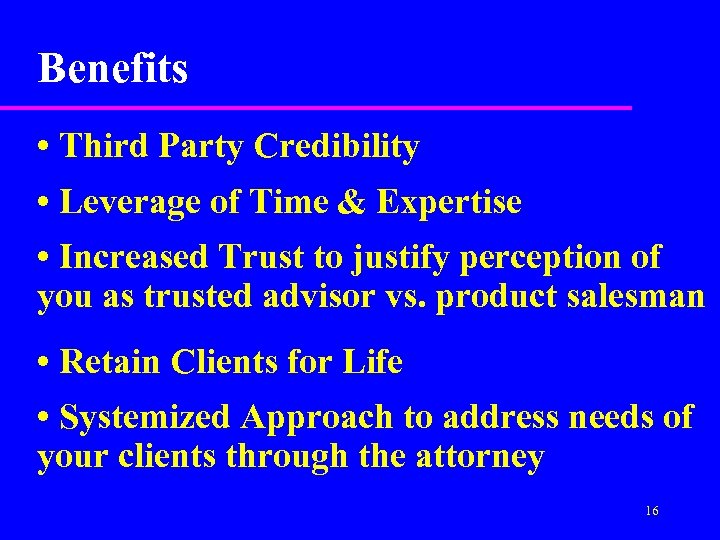 Benefits

• Third Party Credibility

• Leverage of Time & Expertise

• Increased Trust to justify perception of you as trusted advisor vs. product salesman

• Retain Clients for Life

• Systemized Approach to address needs of your clients through the attorney

16